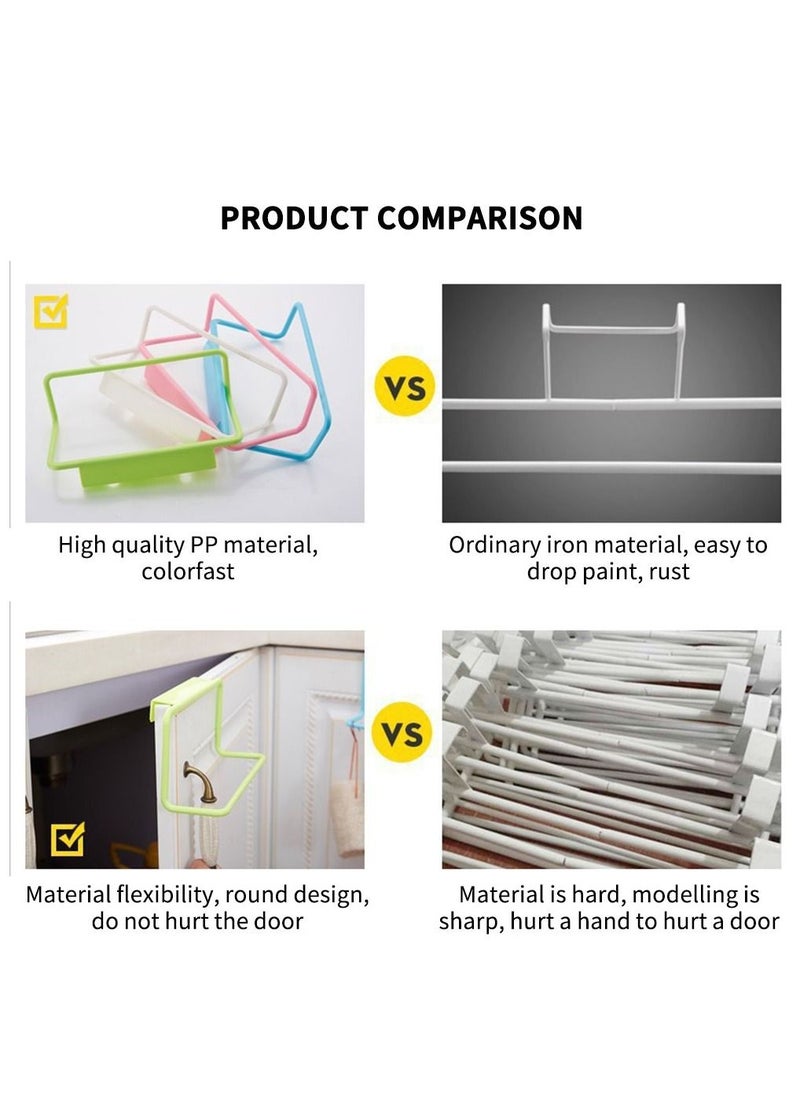 PRODUCT COMPARISON

VS

High quality PP material, colorfast

Ordinary iron material, easy to drop paint, rust

VS

Material flexibility, round design, do not hurt the door

Material is hard, modelling is sharp, hurt a hand to hurt a door